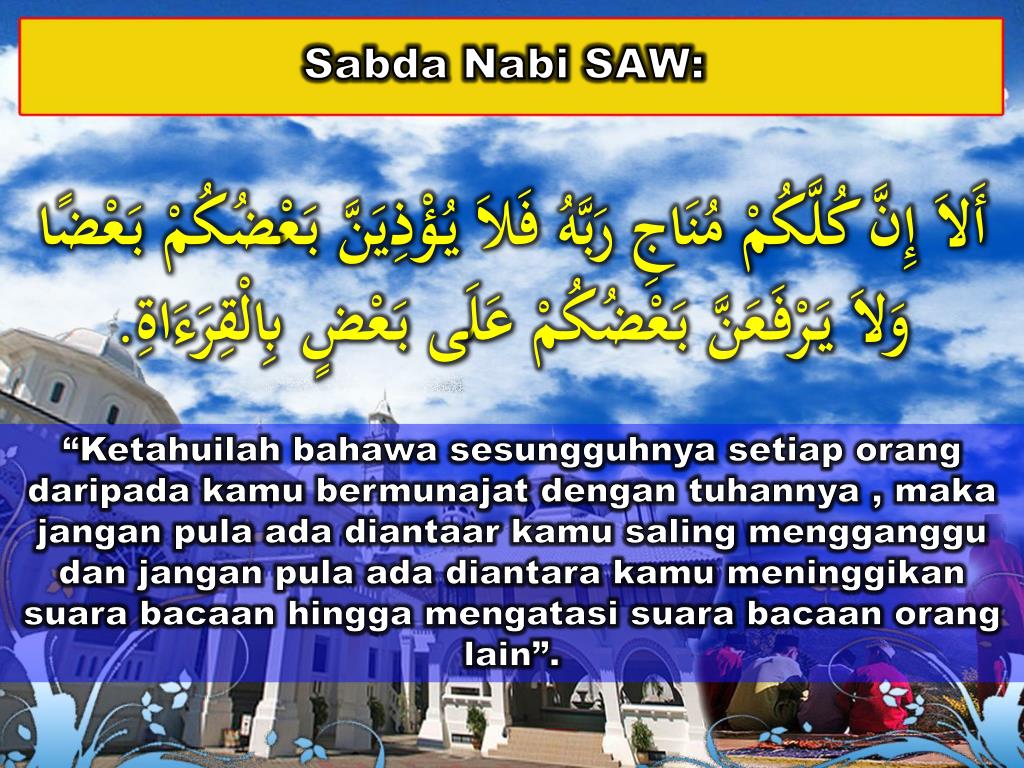 Sabda Nabi SAW:

أَلاَ إِنَّ كُلَّكُمْ مُنَاجٍ رَبَّهُ فَلاَ يُؤْذِيَنَّ بَعْضُكُمْ بَعْضًا وَلاَ يَرْفَعَنَّ بَعْضُكُمْ عَلَى بَعْضٍ بِالْقِرَءَاةِ.

“Ketahuilah bahawa sesungguhnya setiap orang daripada kamu bermunajat dengan tuhannya , maka jangan pula ada diantaar kamu saling mengganggu dan jangan pula ada diantara kamu meninggikan suara bacaan hingga mengatasi suara bacaan orang lain”.